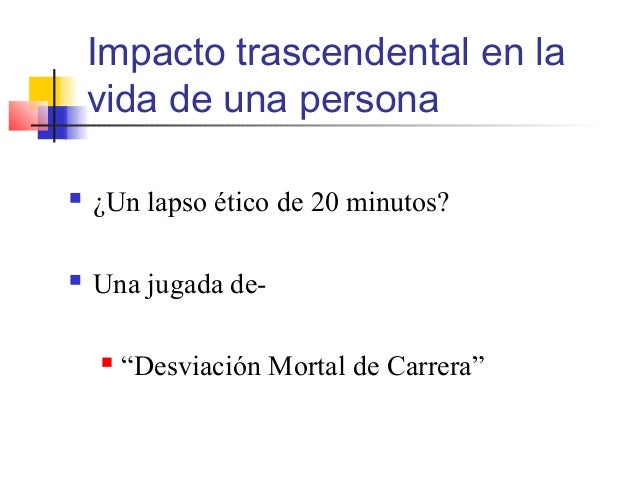 Impacto trascendental en la vida de una persona

¿Un lapso ético de 20 minutos?

Una jugada de-

“Desviación Mortal de Carrera”